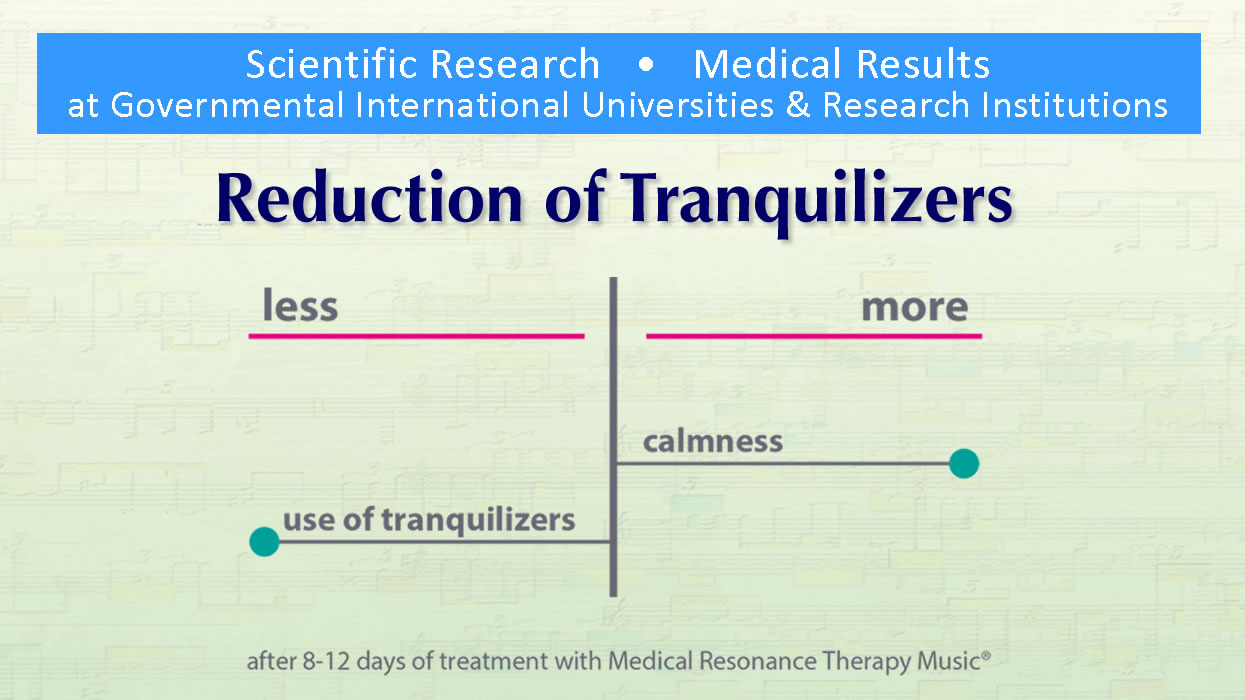 Scientific Research • Medical Results
at Governmental International Universities & Research Institutions

Reduction of Tranquilizers

less

more

calmness

use of tranquilizers

after 8-12 days of treatment with Medical Resonance Therapy Music®